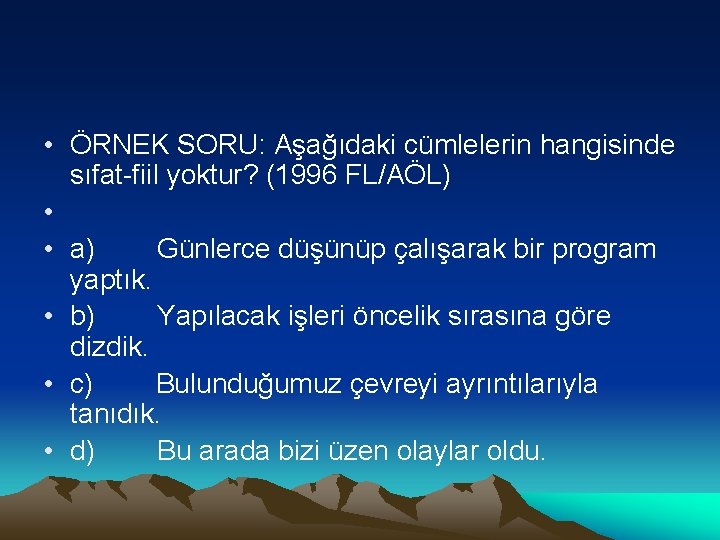 • ÖRNEK SORU: Aşağıdaki cümlelerin hangisinde sıfat-fiil yoktur? (1996 FL/AÖL)
•
• a) Günlerce düşünüp çalışarak bir program yaptık.
• b) Yapılacak işleri öncelik sırasına göre dizdik.
• c) Bulunduğumuz çevreyi ayrıntılarıyla tanıdık.
• d) Bu arada bizi üzen olaylar oldu.